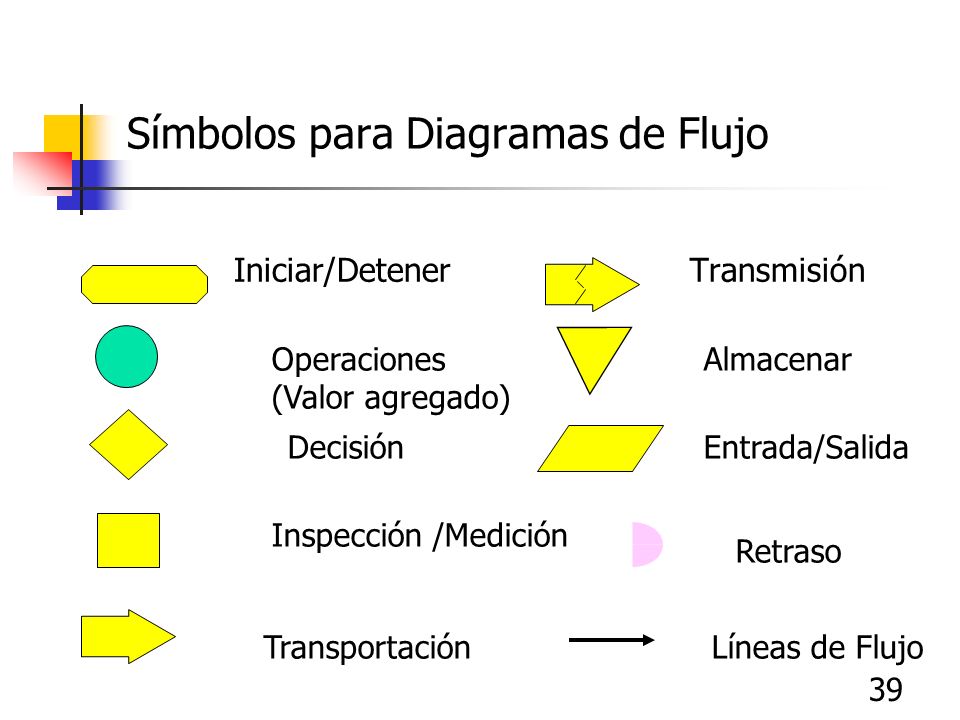 Símbolos para Diagramas de Flujo

Iniciar/Detener

Operaciones
(Valor agregado)

Decisión

Inspección /Medición

Transportación

Transmisión

Almacenar

Entrada/Salida

Retraso

Líneas de Flujo

39